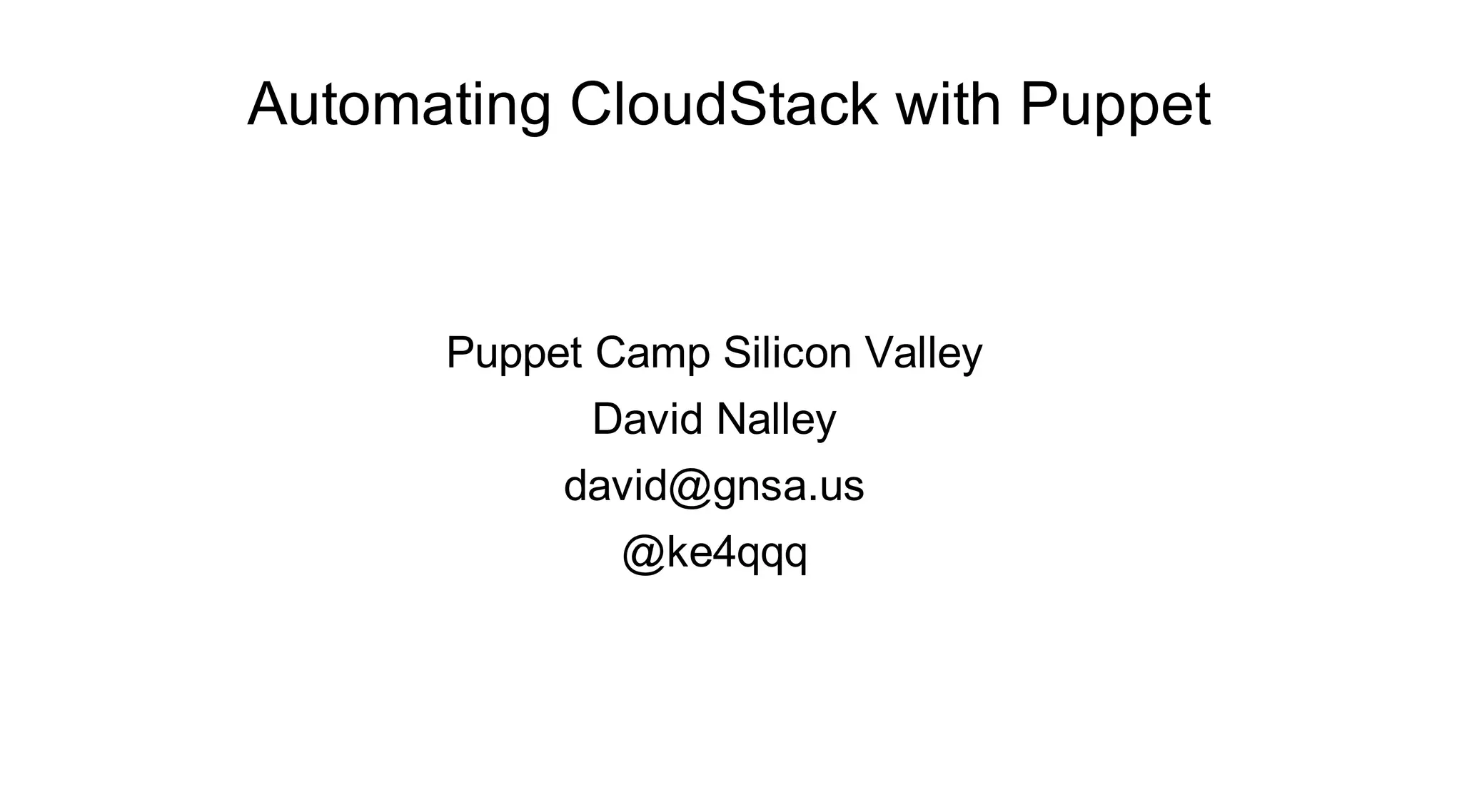 Automating CloudStack with Puppet

Puppet Camp Silicon Valley

David Nalley

david@gnsa.us

@ke4qqq